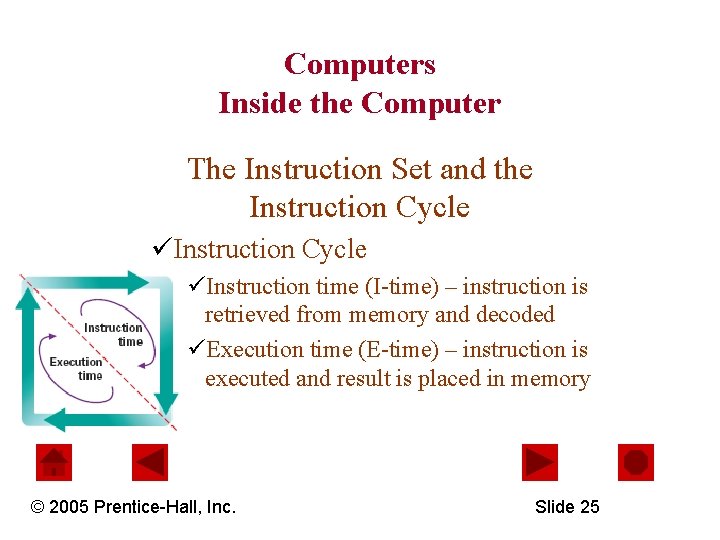 Computers
Inside the Computer

The Instruction Set and the Instruction Cycle

✓Instruction Cycle

✓Instruction time (I-time) – instruction is retrieved from memory and decoded

✓Execution time (E-time) – instruction is executed and result is placed in memory

Instruction time

Execution time

© 2005 Prentice-Hall, Inc.

Slide 25